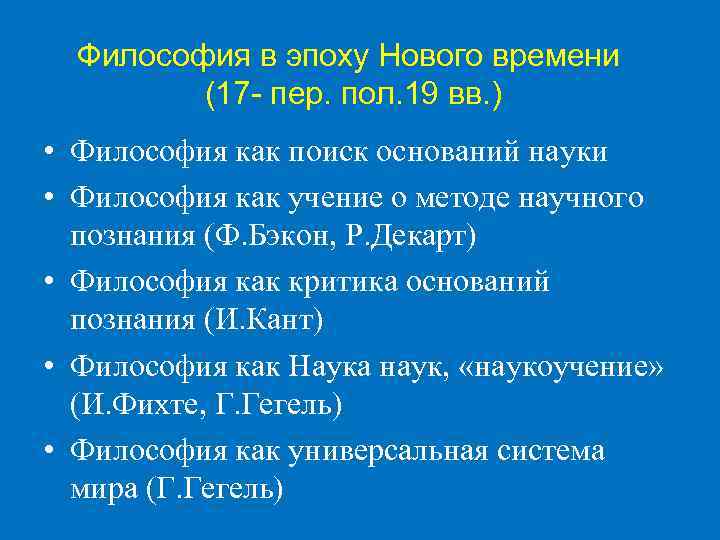 Философия в эпоху Нового времени
(17- пер. пол.19 вв.)

• Философия как поиск оснований науки
• Философия как учение о методе научного познания (Ф.Бэкон, Р.Декарт)
• Философия как критика оснований познания (И.Кант)
• Философия как Наука наук, «наукоучение» (И.Фихте, Г.Гегель)
• Философия как универсальная система мира (Г.Гегель)